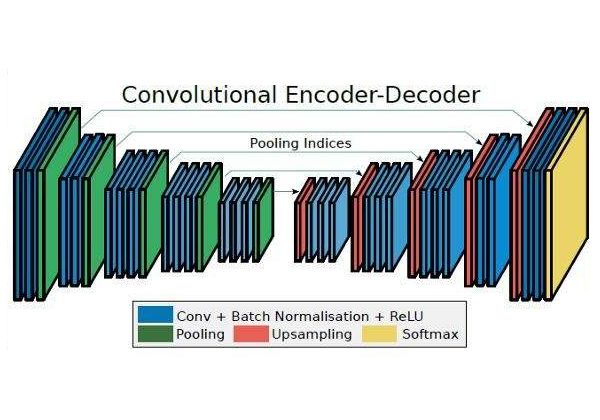 Convolutional Encoder-Decoder

Pooling Indices

Conv + Batch Normalisation + ReLU
Pooling
Upsampling
Softmax